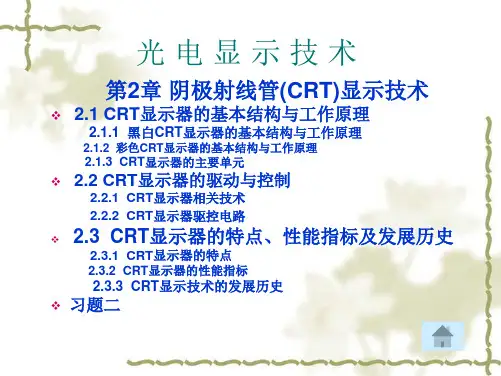 光 电 显 示 技 术

第2章 阴极射线管(CRT)显示技术

❖ 2.1 CRT显示器的基本结构与工作原理

2.1.1 黑白CRT显示器的基本结构与工作原理

2.1.2 彩色CRT显示器的基本结构与工作原理

2.1.3 CRT显示器的主要单元

❖ 2.2 CRT显示器的驱动与控制

2.2.1 CRT显示器相关技术

2.2.2 CRT显示器驱控电路

❖ 2.3 CRT显示器的特点、性能指标及发展历史

2.3.1 CRT显示器的特点

2.3.2 CRT显示器的性能指标

2.3.3 CRT显示技术的发展历史

❖ 习题二